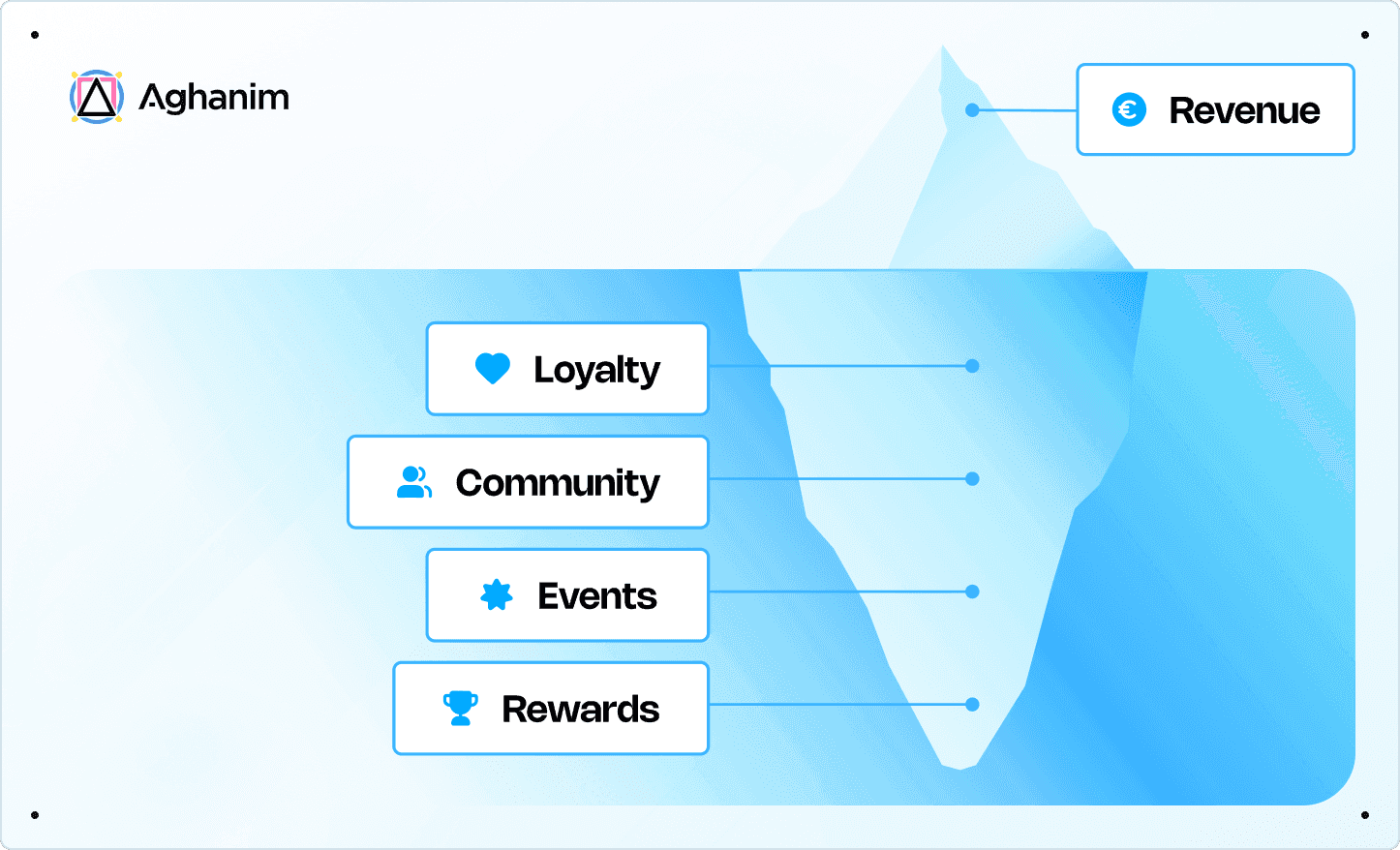 Aghanim

Revenue

Loyalty

Community

Events

Rewards